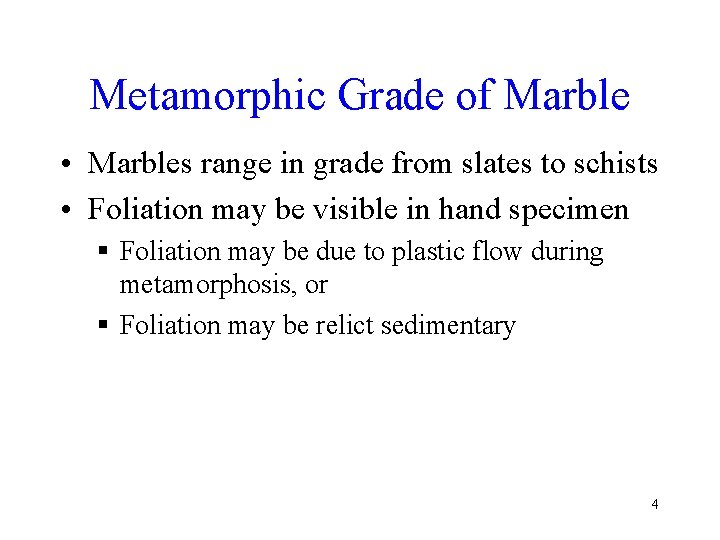 Metamorphic Grade of Marble

• Marbles range in grade from slates to schists
• Foliation may be visible in hand specimen
▪ Foliation may be due to plastic flow during metamorphosis, or
▪ Foliation may be relict sedimentary

4